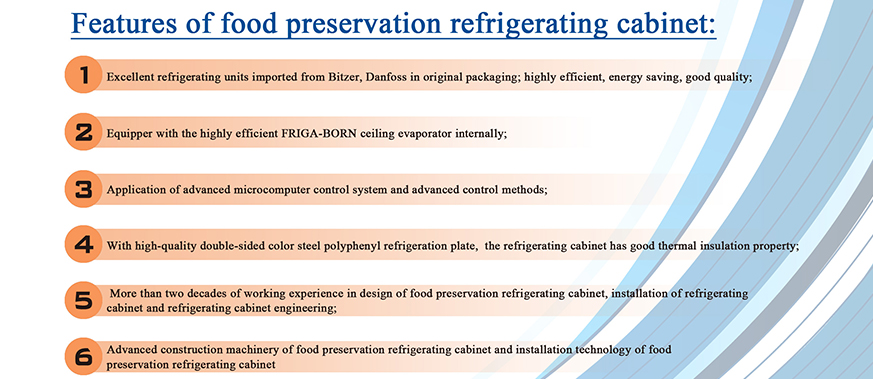 Features of food preservation refrigerating cabinet:

1 Excellent refrigerating units imported from Bitzer, Danfoss in original packaging; highly efficient, energy saving, good quality;

2 Equipper with the highly efficient FRIGA-BORN ceiling evaporator internally;

3 Application of advanced microcomputer control system and advanced control methods;

4 With high-quality double-sided color steel polyphenyl refrigeration plate, the refrigerating cabinet has good thermal insulation property;

5 More than two decades of working experience in design of food preservation refrigerating cabinet, installation of refrigerating cabinet and refrigerating cabinet engineering;

6 Advanced construction machinery of food preservation refrigerating cabinet and installation technology of food preservation refrigerating cabinet